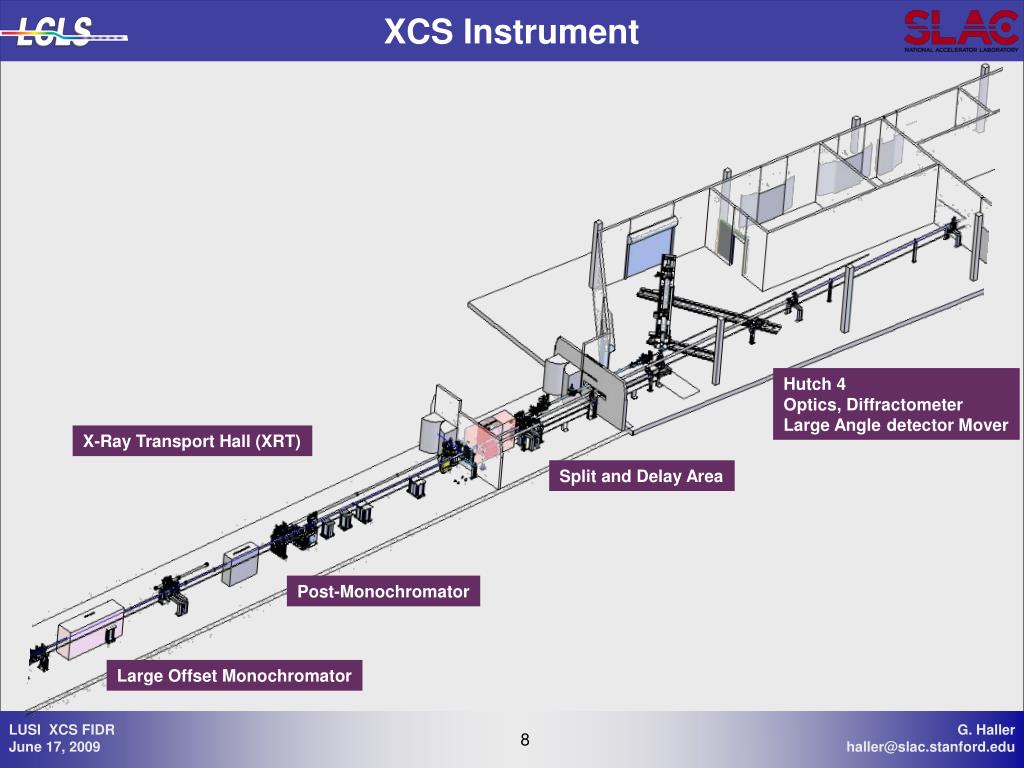 LCLS

XCS Instrument

SLAC
NATIONAL ACCELERATOR LABORATORY

Hutch 4
Optics, Diffractometer
Large Angle detector Mover

X-Ray Transport Hall (XRT)

Split and Delay Area

Post-Monochromator

Large Offset Monochromator

LUSI XCS FIDR
June 17, 2009

8

G. Haller
haller@slac.stanford.edu